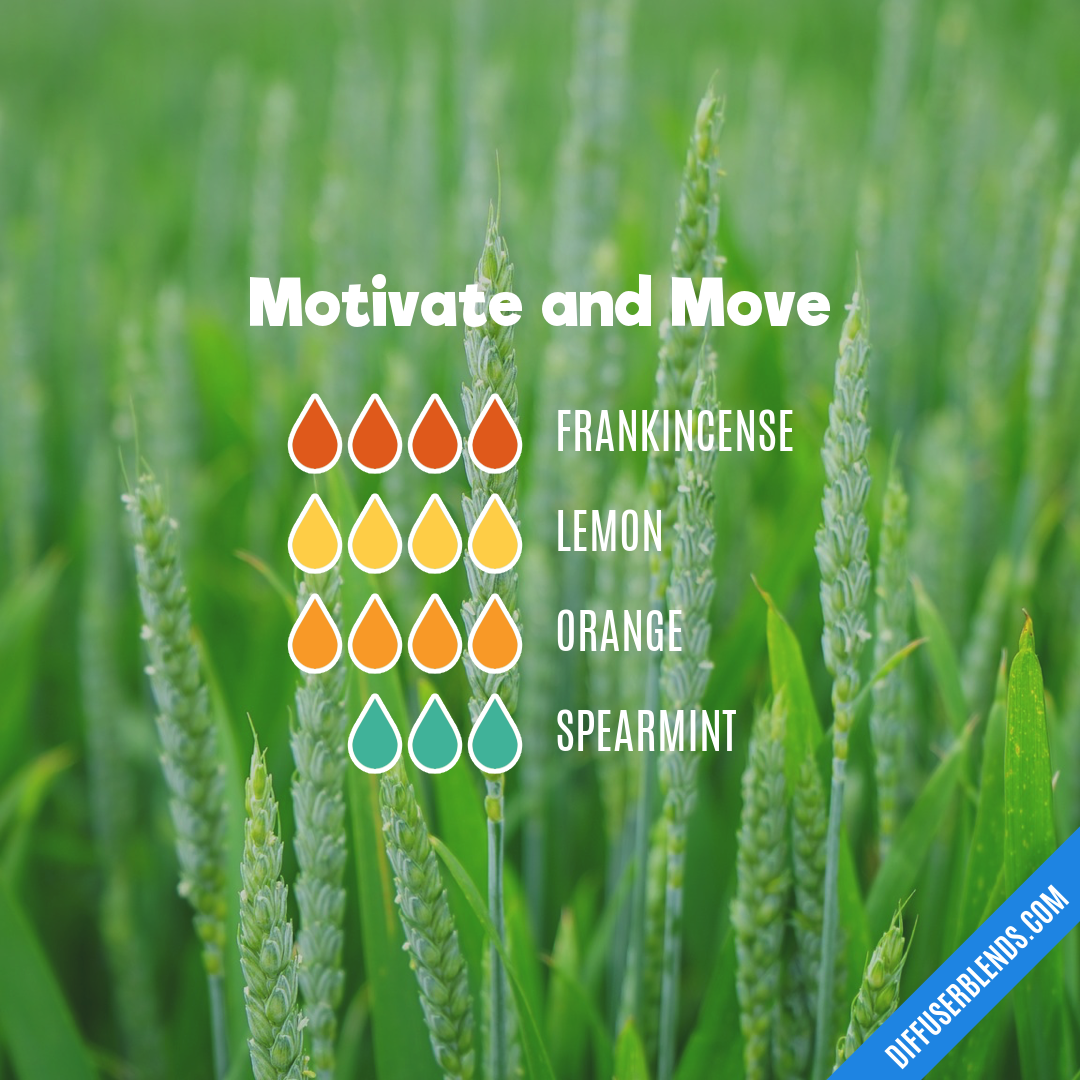 Motivate and Move

FRANKINCENSE
LEMON
ORANGE
SPEARMINT

DIFFUSERBLENDS.COM